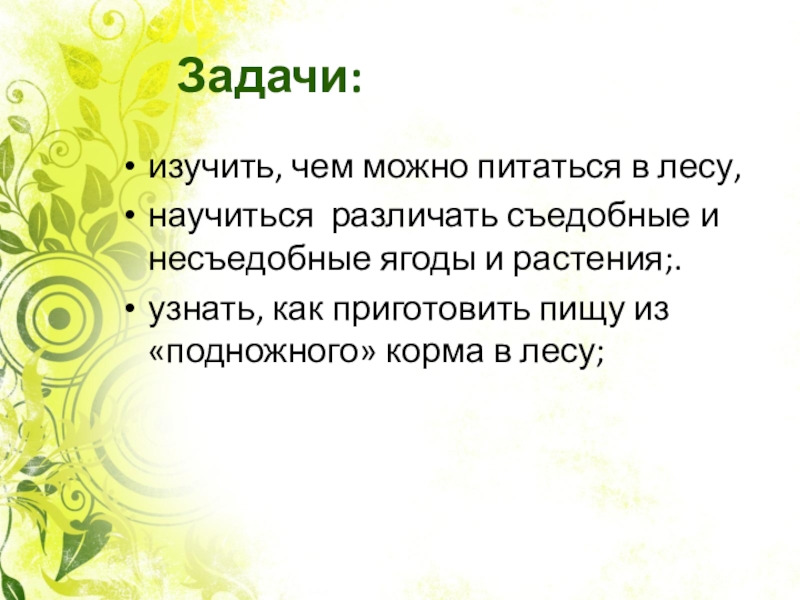 Задачи:

• изучить, чем можно питаться в лесу,
• научиться различать съедобные и несъедобные ягоды и растения;.
• узнать, как приготовить пищу из «подножного» корма в лесу;